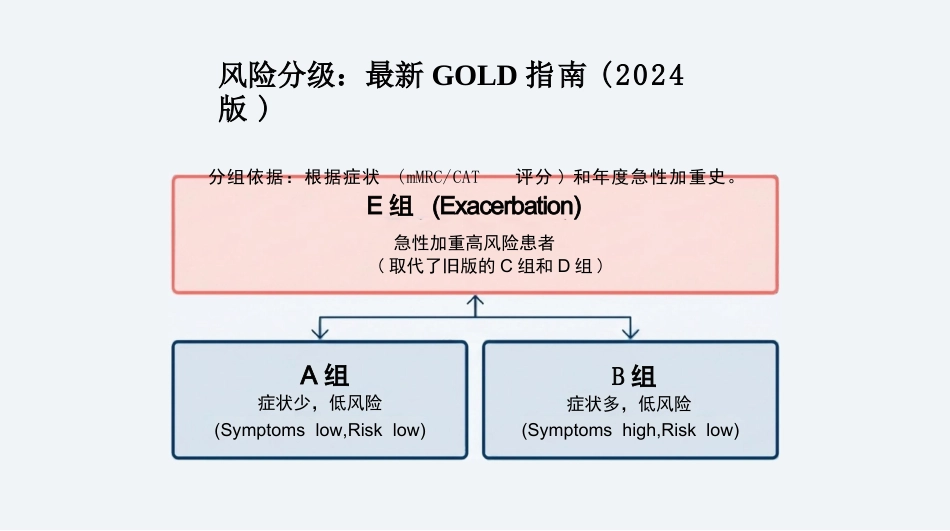 风险分级：最新 GOLD 指南（2024 版）

分组依据：根据症状 （mMRC/CAT 评分）和年度急性加重史。

E 组 (Exacerbation)
急性加重高风险患者
（取代了旧版的 C 组和 D 组）

A 组
症状少，低风险
(Symptoms low,Risk low)

B 组
症状多，低风险
(Symptoms high,Risk low)